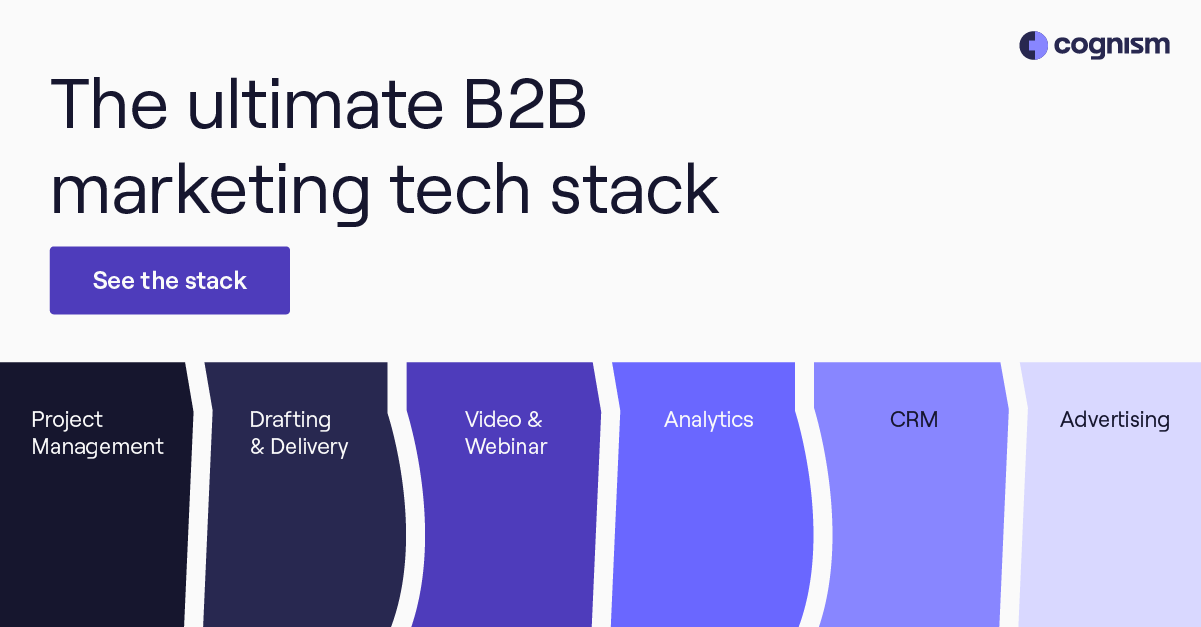 cognism

The ultimate B2B marketing tech stack

See the stack

Project Management

Drafting & Delivery

Video & Webinar

Analytics

CRM

Advertising